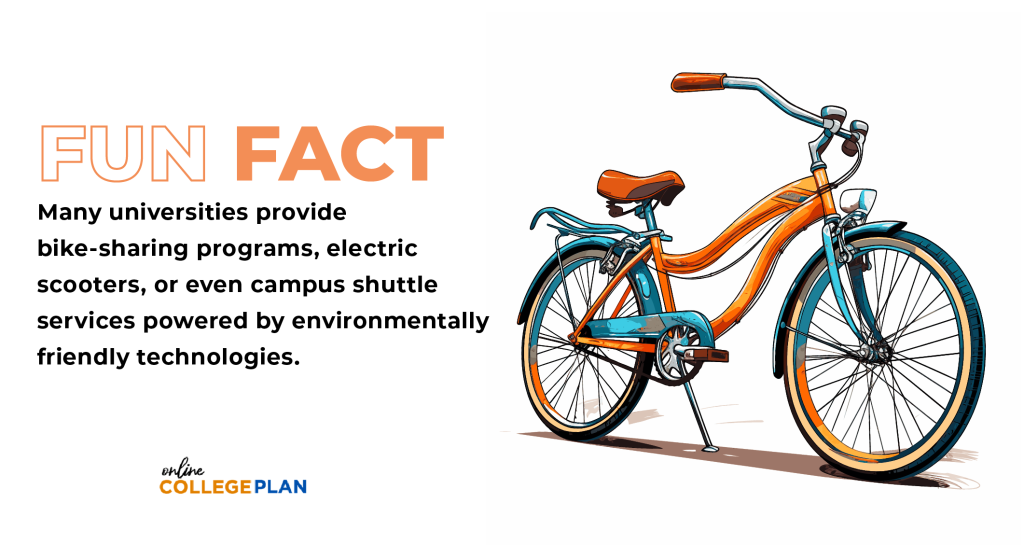 FUN FACT

Many universities provide bike-sharing programs, electric scooters, or even campus shuttle services powered by environmentally friendly technologies.

online
COLLEGEPLAN